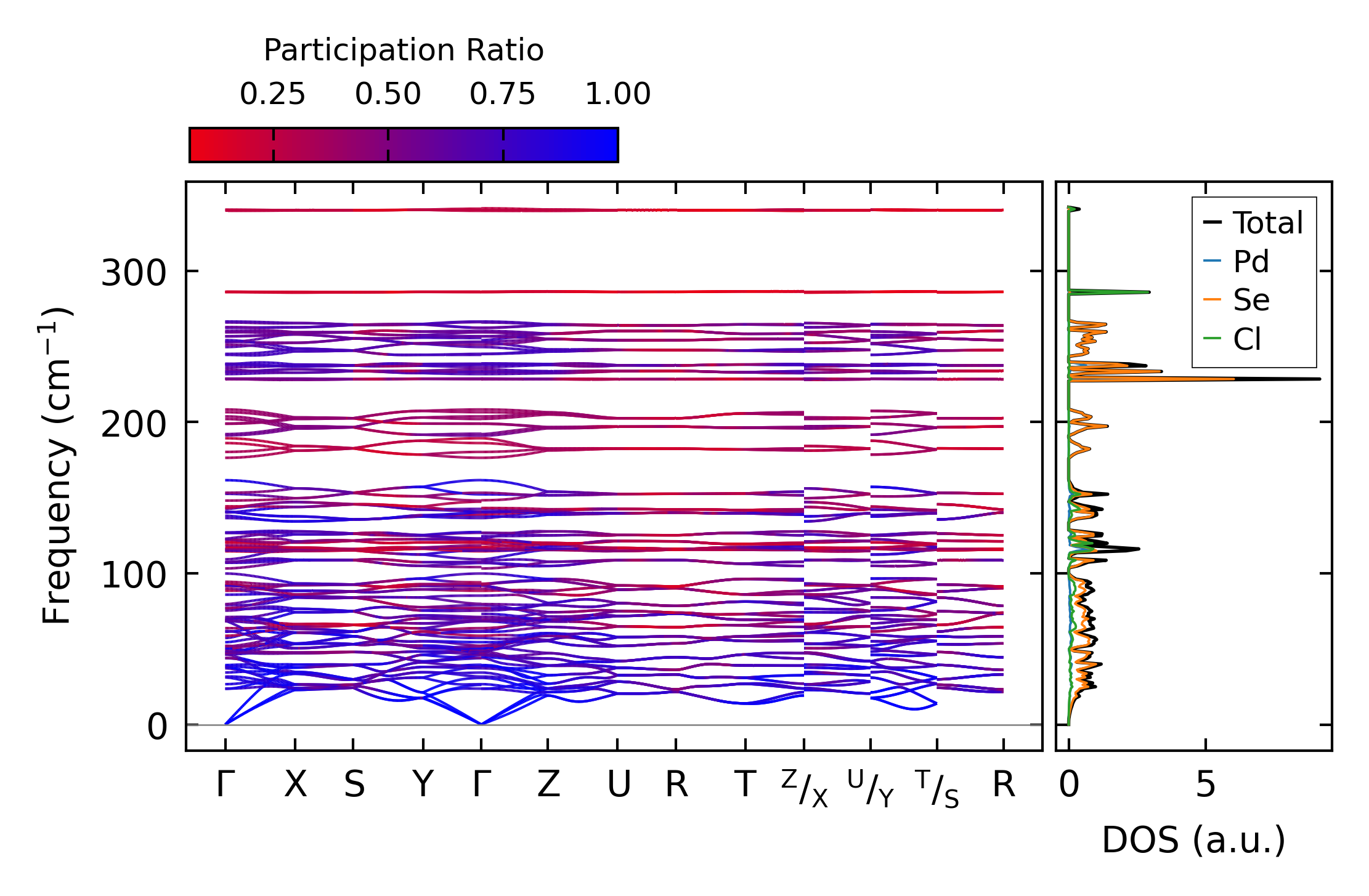 Participation Ratio
0.25 0.50 0.75 1.00

Frequency ($cm^{-1}$)
300
200
100
0

Γ X S Y Γ Z U R T $^{Z}/_{X}$ $^{U}/_{Y}$ $^{T}/_{S}$ R

Total
Pd
Se
Cl

0 5
DOS (a.u.)